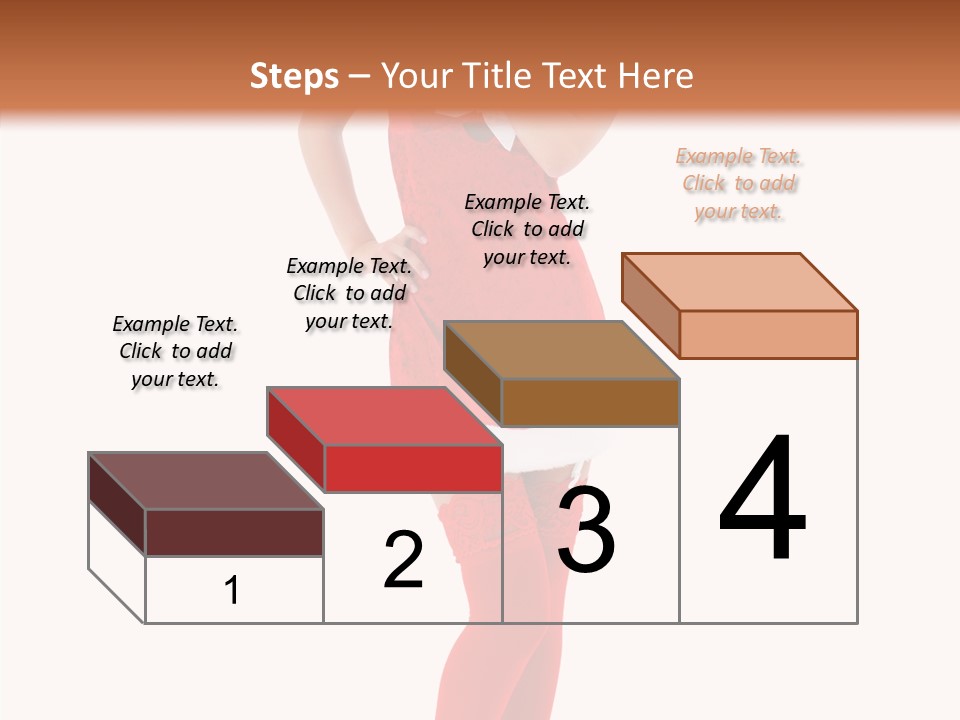 Steps – Your Title Text Here

Example Text. Click to add your text.

Example Text. Click to add your text.

Example Text. Click to add your text.

Example Text. Click to add your text.

1

2

3

4